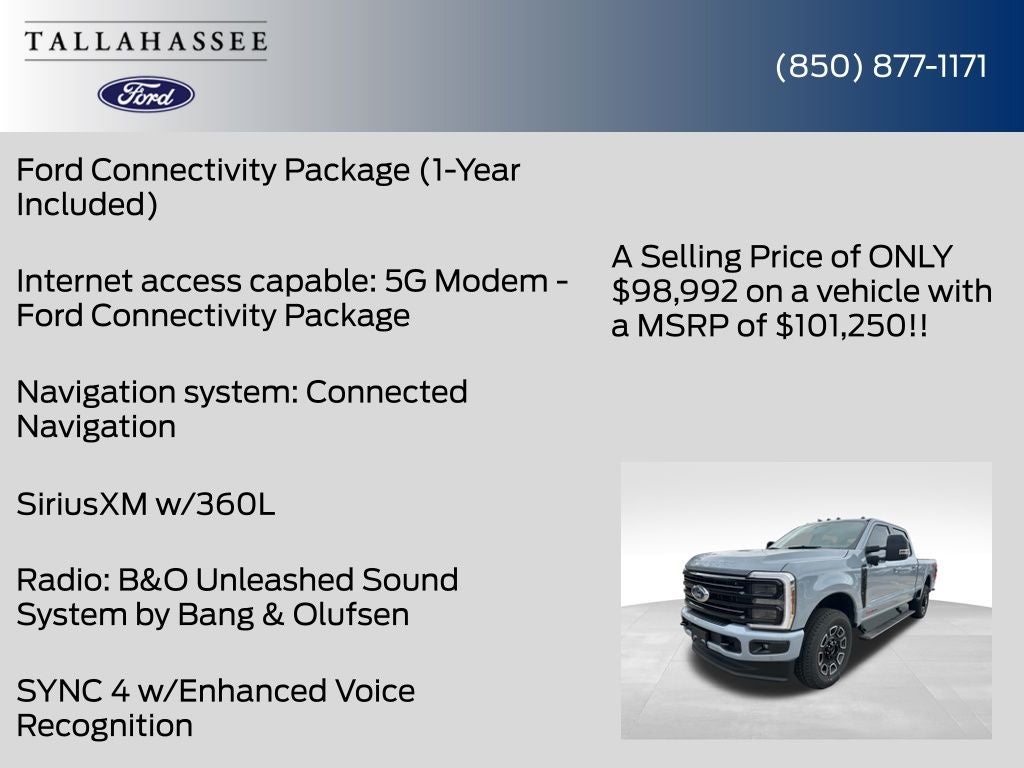 TALLAHASSEE

Ford

(850) 877-1171

Ford Connectivity Package (1-Year Included)

Internet access capable: 5G Modem - Ford Connectivity Package

Navigation system: Connected Navigation

SiriusXM w/360L

Radio: B&O Unleashed Sound System by Bang & Olufsen

SYNC 4 w/Enhanced Voice Recognition

A Selling Price of ONLY $98,992 on a vehicle with a MSRP of $101,250!!